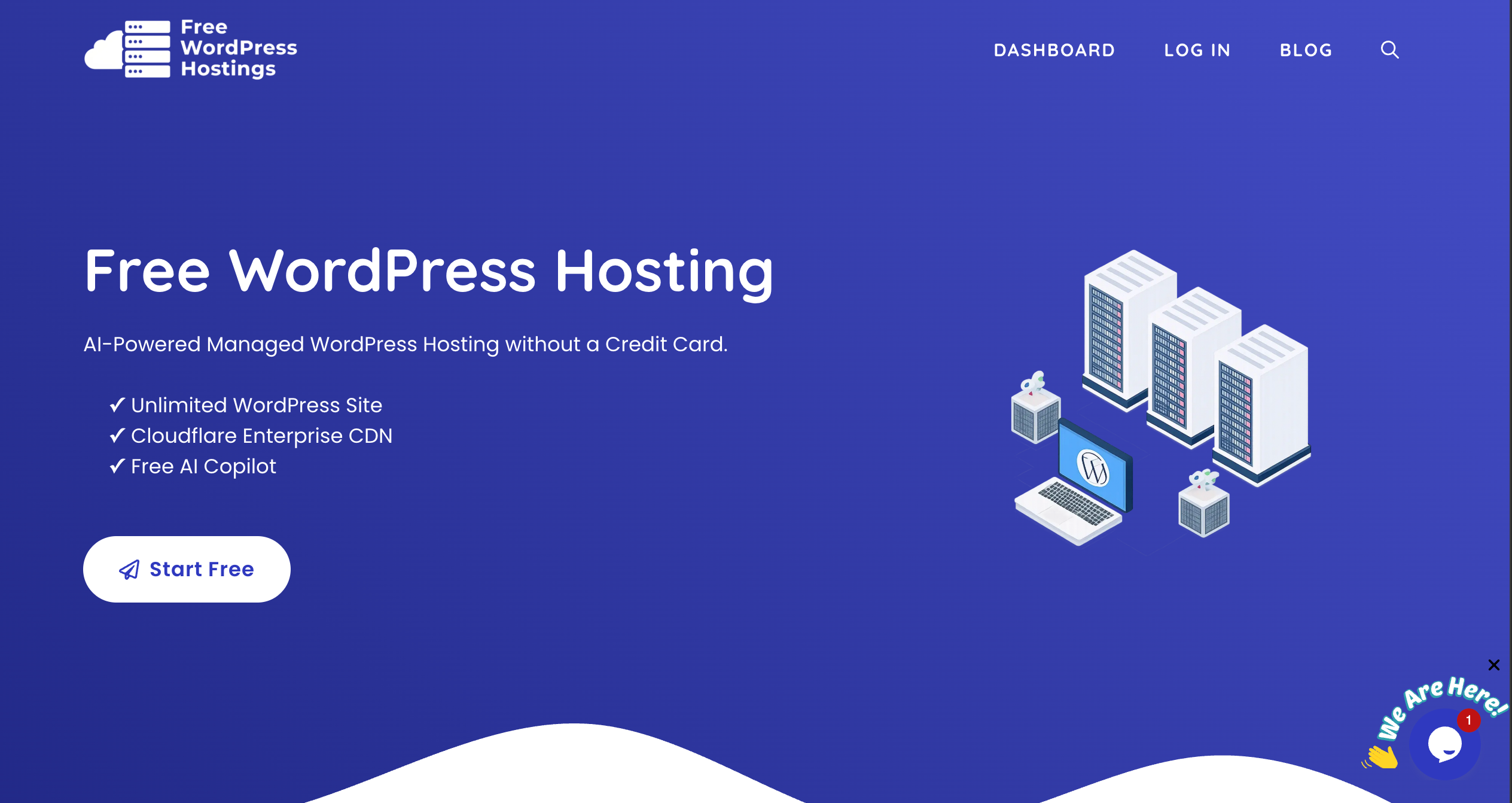 Free WordPress Hostings

DASHBOARD LOG IN BLOG

Free WordPress Hosting

AI-Powered Managed WordPress Hosting without a Credit Card.

✓ Unlimited WordPress Site
✓ Cloudflare Enterprise CDN
✓ Free AI Copilot

Start Free

We Are Here!

1